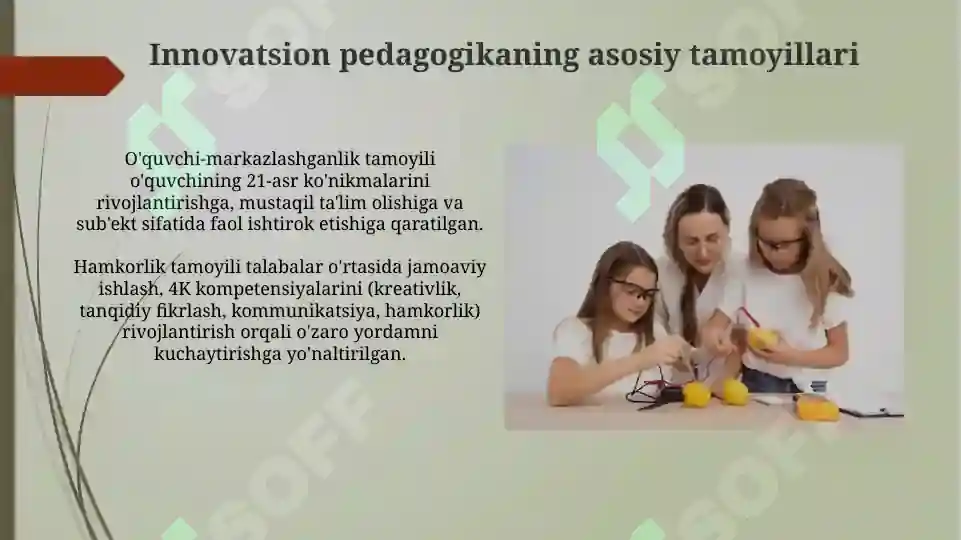 Innovatsion pedagogikaning asosiy tamoyillari

O'quvchi-markazlashganlik tamoyili o'quvchining 21-asr ko'nikmalarini rivojlantirishga, mustaqil ta'lim olishiga va sub'ekt sifatida faol ishtirok etishiga qaratilgan.

Hamkorlik tamoyili talabalar o'rtasida jamoaviy ishlash, 4K kompetensiyalarini (kreativlik, tanqidiy fikrlash, kommunikatsiya, hamkorlik) rivojlantirish orqali o'zaro yordamni kuchaytirishga yo'naltirilgan.

SOFF

SOFF

SOFF

SOFF